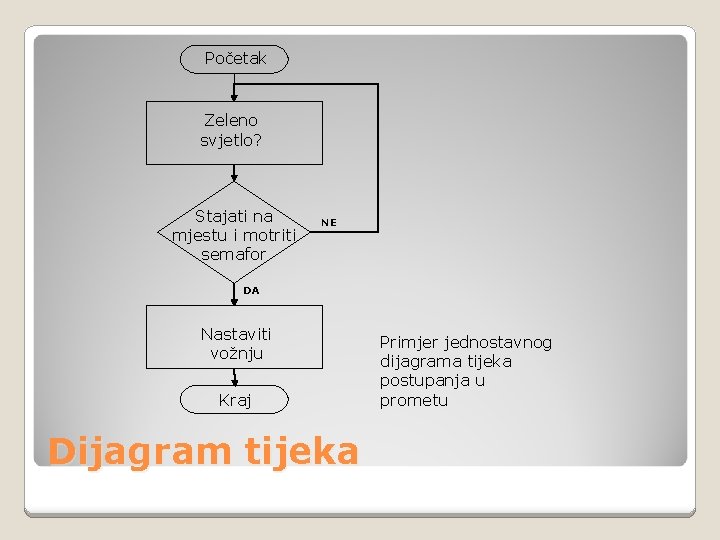 Početak

Zeleno svjetlo?

Stajati na mjestu i motriti semafor

NE

DA

Nastaviti vožnju

Kraj

Primjer jednostavnog dijagrama tijeka postupanja u prometu

Dijagram tijeka